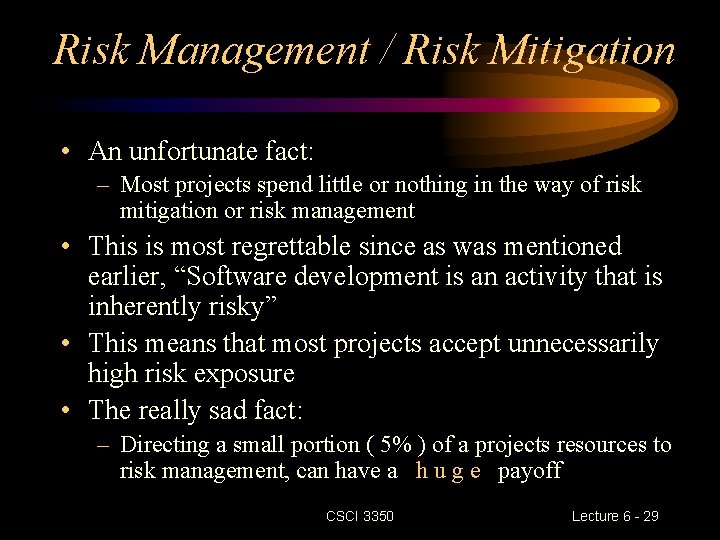 Risk Management / Risk Mitigation

• An unfortunate fact:
– Most projects spend little or nothing in the way of risk mitigation or risk management

• This is most regrettable since as was mentioned earlier, “Software development is an activity that is inherently risky”

• This means that most projects accept unnecessarily high risk exposure

• The really sad fact:
– Directing a small portion ( 5% ) of a projects resources to risk management, can have a h u g e payoff

CSCI 3350

Lecture 6 - 29